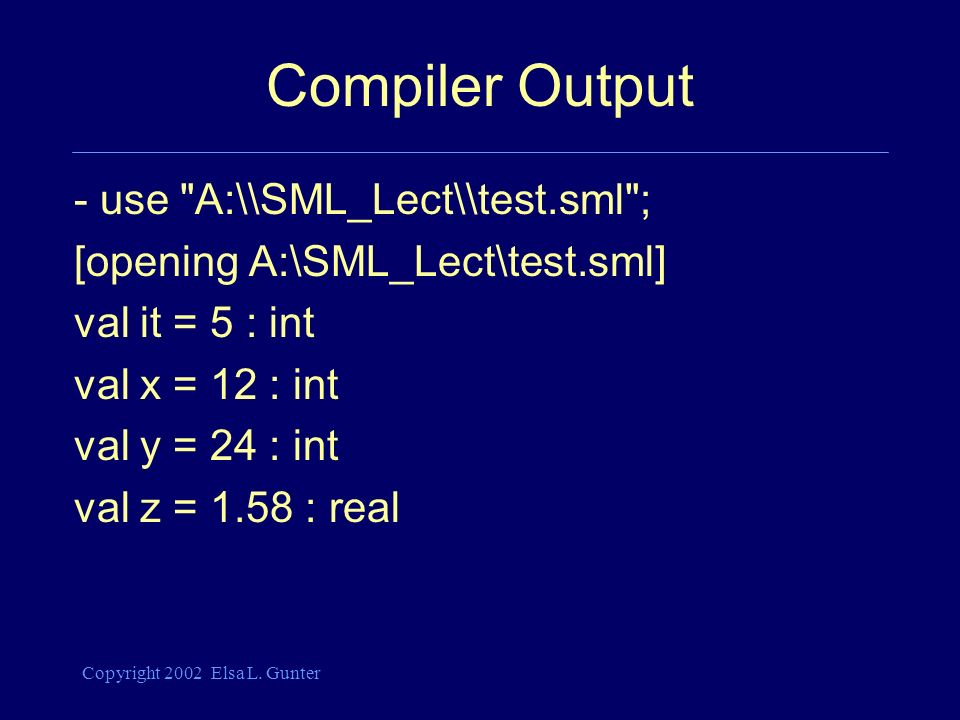 Compiler Output

- use "A:\\SML_Lect\\test.sml";
[opening A:\SML_Lect\test.sml]
val it = 5 : int
val x = 12 : int
val y = 24 : int
val z = 1.58 : real

Copyright 2002 Elsa L. Gunter